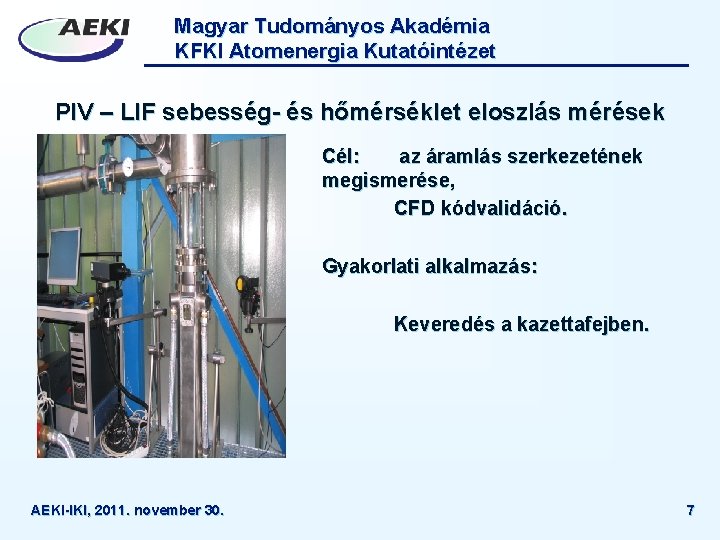 AEKI

Magyar Tudományos Akadémia
KFKI Atomenergia Kutatóintézet

PIV – LIF sebesség- és hőmérséklet eloszlás mérések

Cél: az áramlás szerkezetének megismerése,
CFD kódvalidáció.

Gyakorlati alkalmazás:

Keveredés a kazettafejben.

AEKI-IKI, 2011. november 30.

7